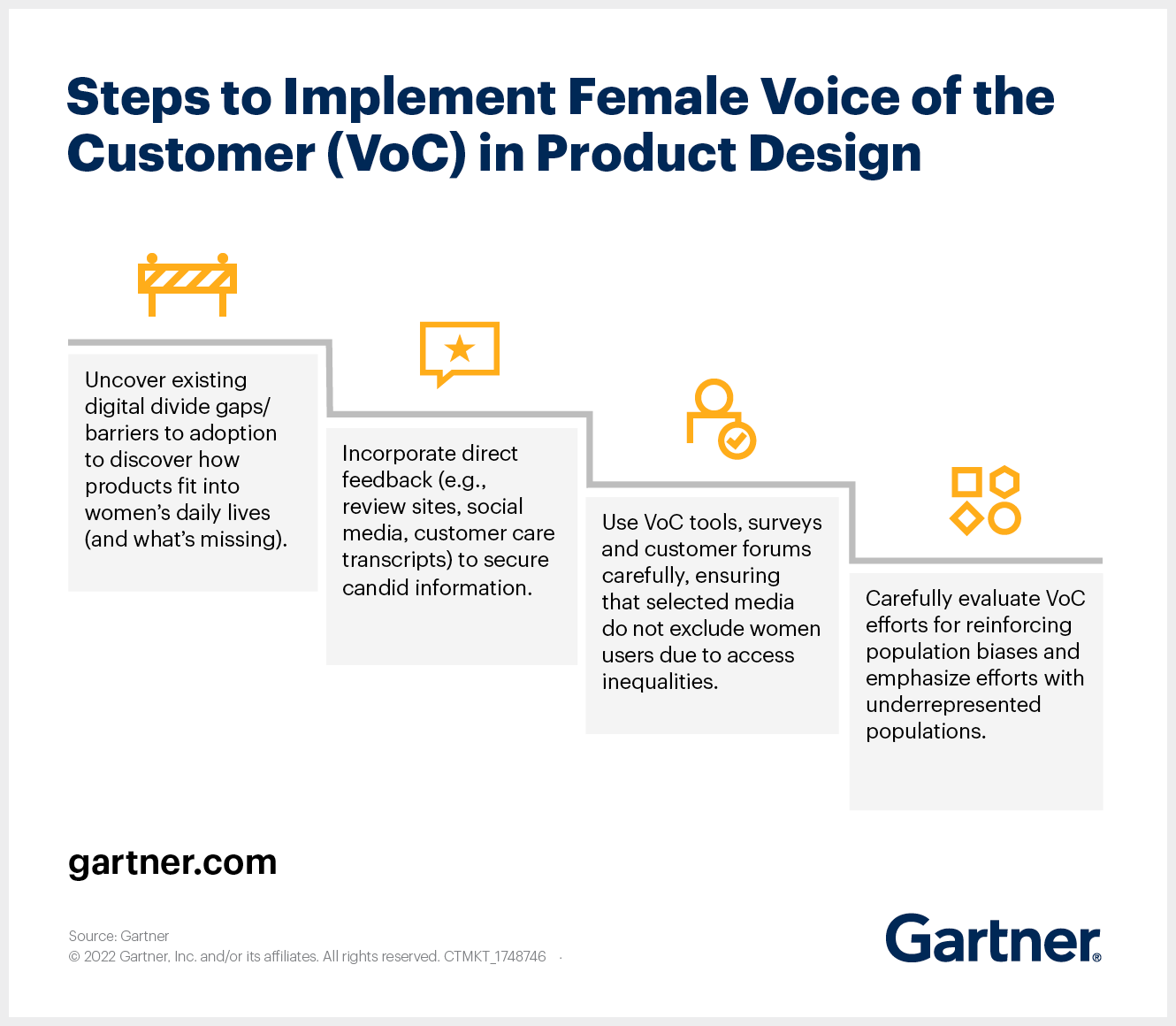 Steps to Implement Female Voice of the Customer (VoC) in Product Design

Uncover existing digital divide gaps/ barriers to adoption to discover how products fit into women's daily lives (and what's missing).

Incorporate direct feedback (e.g., review sites, social media, customer care transcripts) to secure candid information.

Use VoC tools, surveys and customer forums carefully, ensuring that selected media do not exclude women users due to access inequalities.

Carefully evaluate VoC efforts for reinforcing population biases and emphasize efforts with underrepresented populations.

gartner.com

Source: Gartner
© 2022 Gartner, Inc. and/or its affiliates. All rights reserved. CTMKT_1748746

Gartner®